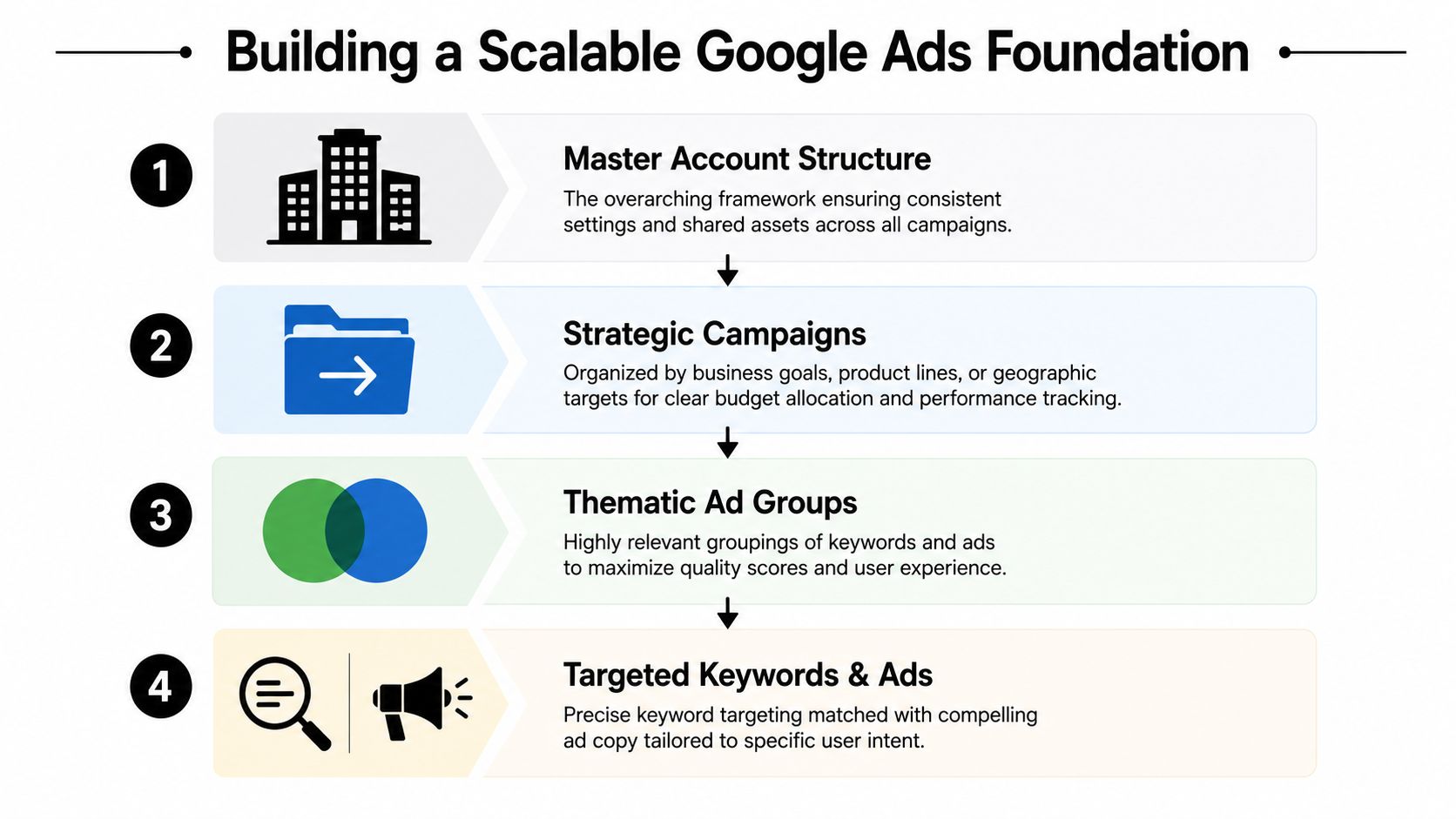 Building a Scalable Google Ads Foundation

1

Master Account Structure

The overarching framework ensuring consistent settings and shared assets across all campaigns.

2

Strategic Campaigns

Organized by business goals, product lines, or geographic targets for clear budget allocation and performance tracking.

3

Thematic Ad Groups

Highly relevant groupings of keywords and ads to maximize quality scores and user experience.

4

Targeted Keywords & Ads

Precise keyword targeting matched with compelling ad copy tailored to specific user intent.